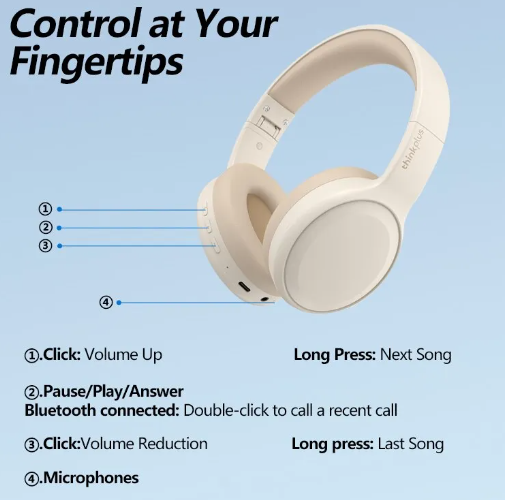 Control at Your Fingertips

thinkplus

①

②

③

④

①.Click: Volume Up Long Press: Next Song

②.Pause/Play/Answer
Bluetooth connected: Double-click to call a recent call

③.Click:Volume Reduction Long press: Last Song

④.Microphones